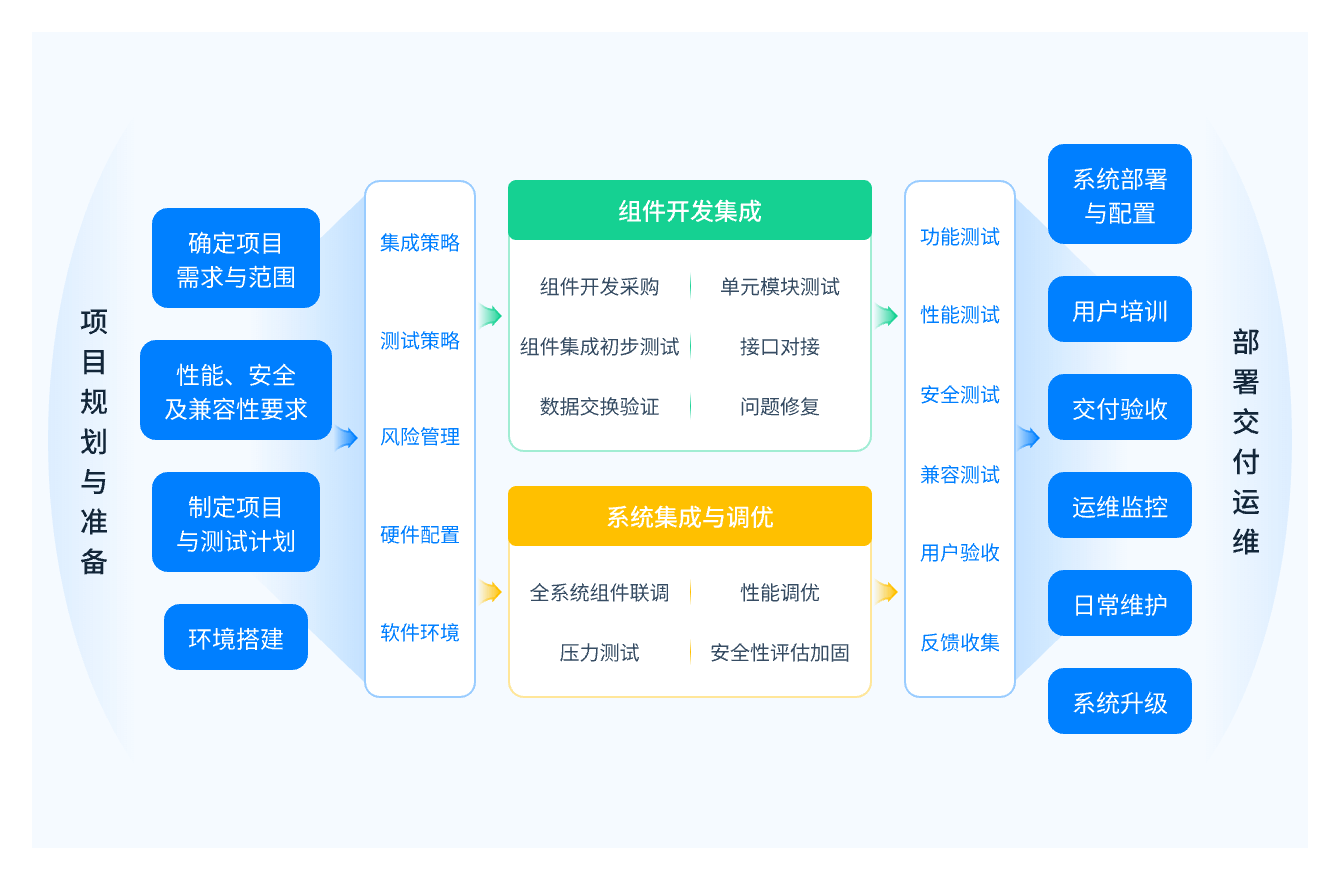 项目规划与准备

确定项目需求与范围

性能、安全及兼容性要求

制定项目与测试计划

环境搭建

集成策略

测试策略

风险管理

硬件配置

软件环境

组件开发集成

组件开发采购

单元模块测试

组件集成初步测试

接口对接

数据交换验证

问题修复

系统集成与调优

全系统组件联调

性能调优

压力测试

安全性评估加固

功能测试

性能测试

安全测试

兼容测试

用户验收

反馈收集

系统部署与配置

用户培训

交付验收

运维监控

日常维护

系统升级

部署交付运维